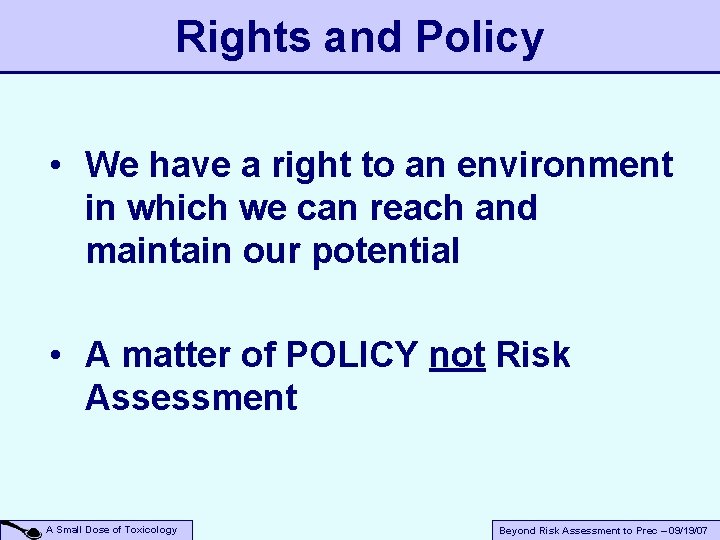 Rights and Policy

• We have a right to an environment in which we can reach and maintain our potential

• A matter of POLICY not Risk Assessment

A Small Dose of Toxicology

Beyond Risk Assessment to Prec – 09/19/07